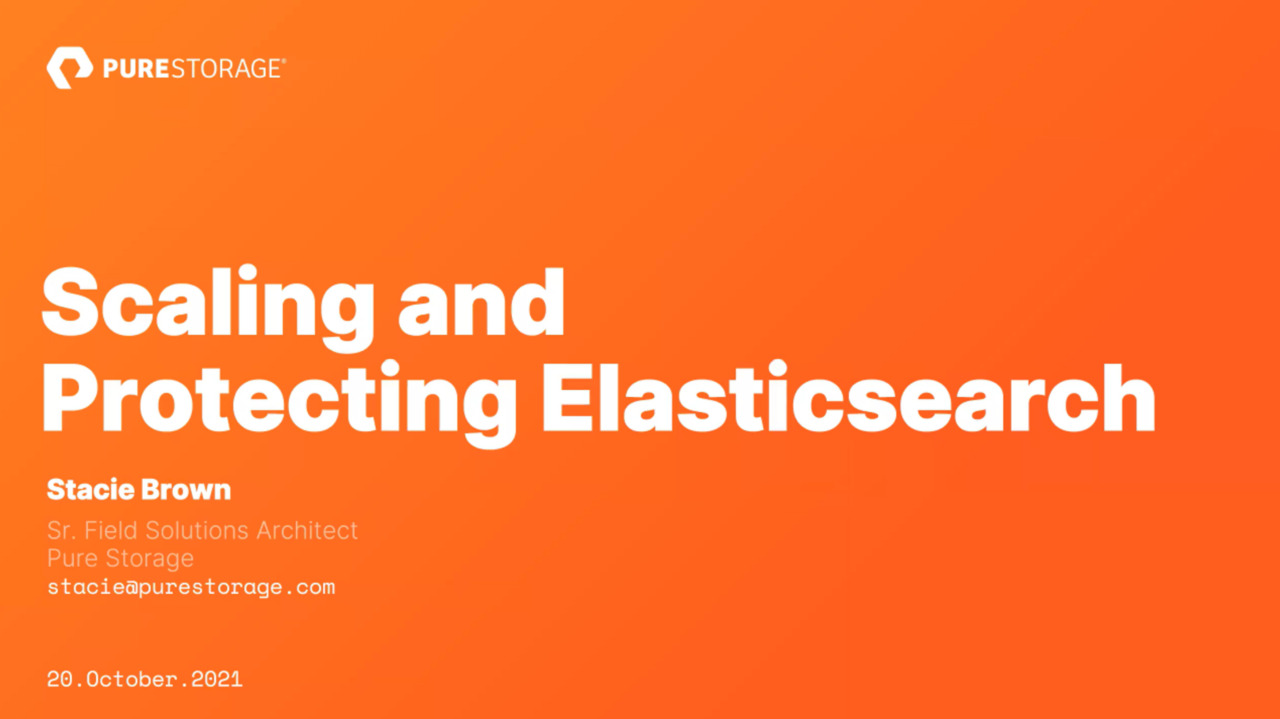 PURESTORAGE®

Scaling and Protecting Elasticsearch

Stacie Brown

Sr. Field Solutions Architect
Pure Storage
stacie@purestorage.com

20.October.2021